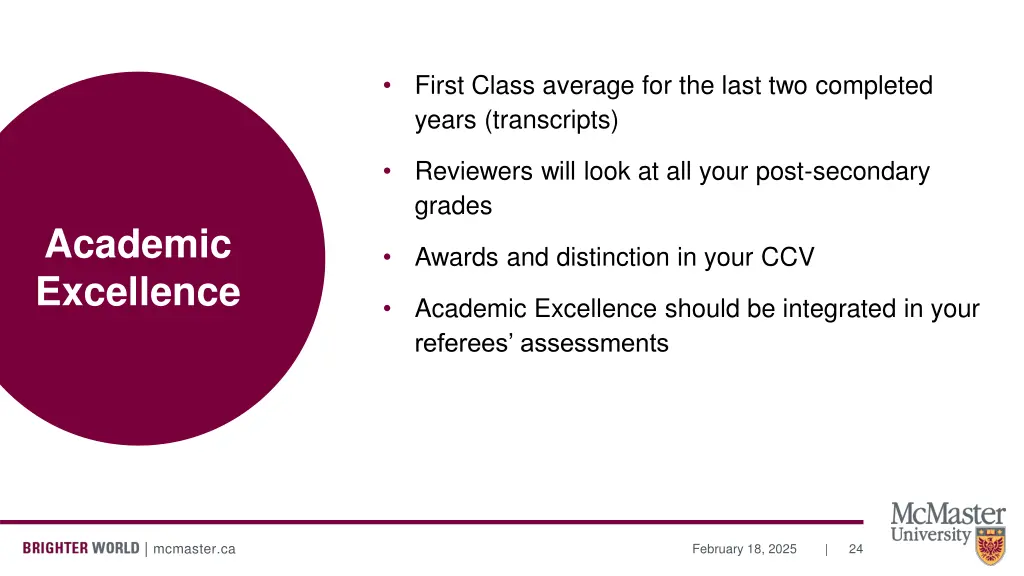 Academic Excellence

• First Class average for the last two completed years (transcripts)

• Reviewers will look at all your post-secondary grades

• Awards and distinction in your CCV

• Academic Excellence should be integrated in your referees' assessments

BRIGHTER WORLD | mcmaster.ca

February 18, 2025 | 24

McMaster University